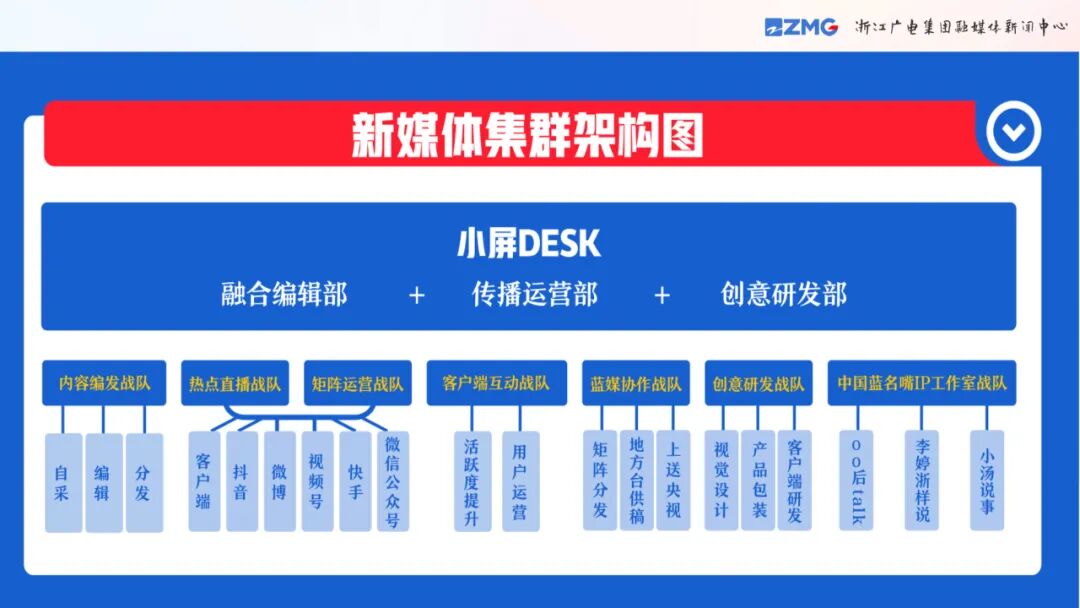 ZMG 浙江广电集团融媒体新闻中心

新媒体集群架构图

小屏DESK

融合编辑部 + 传播运营部 + 创意研发部

内容编发战队

自采

编辑

分发

热点直播战队

矩阵运营战队

客户端

抖音

微博

视频号

快手

微信公众号

客户端互动战队

活跃度提升

用户运营

蓝媒协作战队

矩阵分发

地方台供稿

上送央视

创意研发战队

视觉设计

产品包装

客户端研发

中国蓝名嘴IP工作室战队

00后talk

李婷浙样说

小汤说事